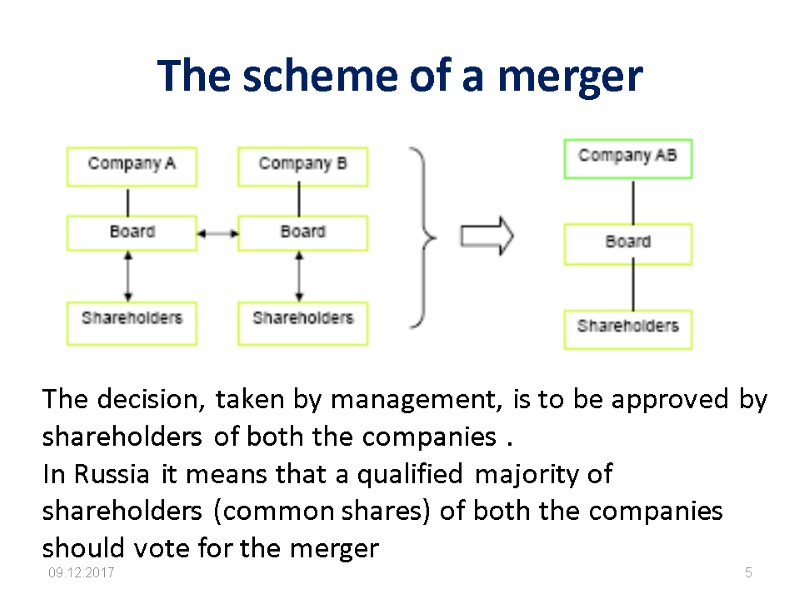 The scheme of a merger

Company A
Board
Shareholders

Company B
Board
Shareholders

Company AB
Board
Shareholders

The decision, taken by management, is to be approved by shareholders of both the companies .
In Russia it means that a qualified majority of shareholders (common shares) of both the companies should vote for the merger

09.12.2017

5